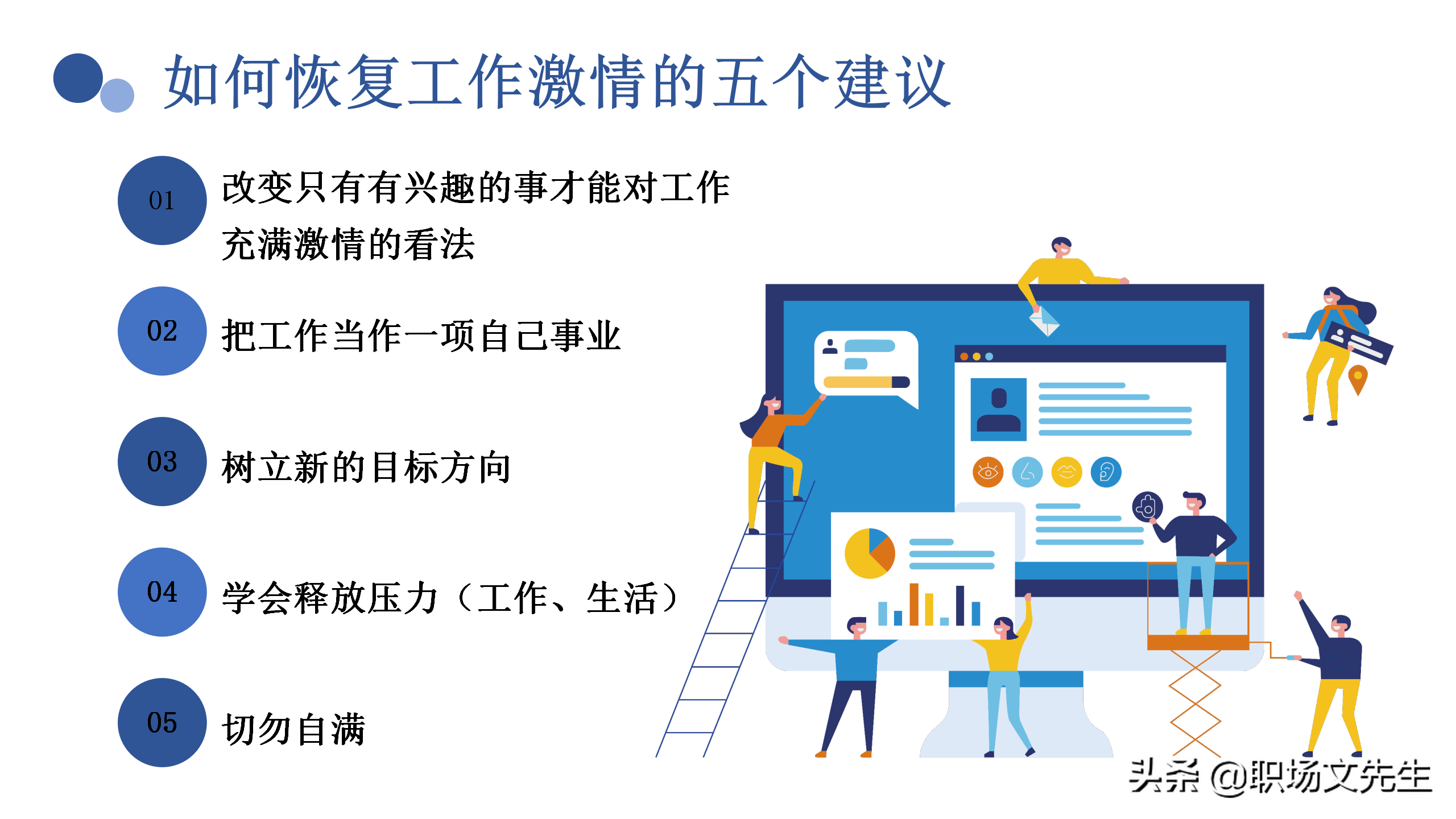 如何恢复工作激情的五个建议

01 改变只有有兴趣的事才能对工作充满激情的看法

02 把工作当作一项自己事业

03 树立新的目标方向

04 学会释放压力（工作、生活）

05 切勿自满

头条 @职场文先生